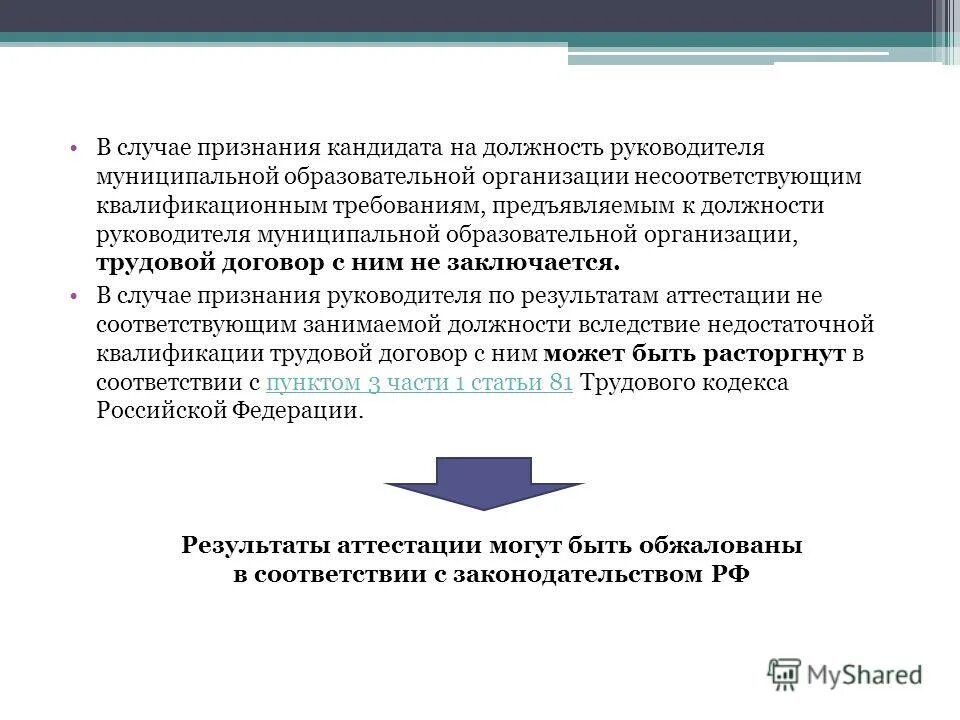 • В случае признания кандидата на должность руководителя муниципальной образовательной организации несоответствующим квалификационным требованиям, предъявляемым к должности руководителя муниципальной образовательной организации, трудовой договор с ним не заключается.

• В случае признания руководителя по результатам аттестации не соответствующим занимаемой должности вследствие недостаточной квалификации трудовой договор с ним может быть расторгнут в соответствии с пунктом 3 части 1 статьи 81 Трудового кодекса Российской Федерации.

Результаты аттестации могут быть обжалованы в соответствии с законодательством РФ

MyShared